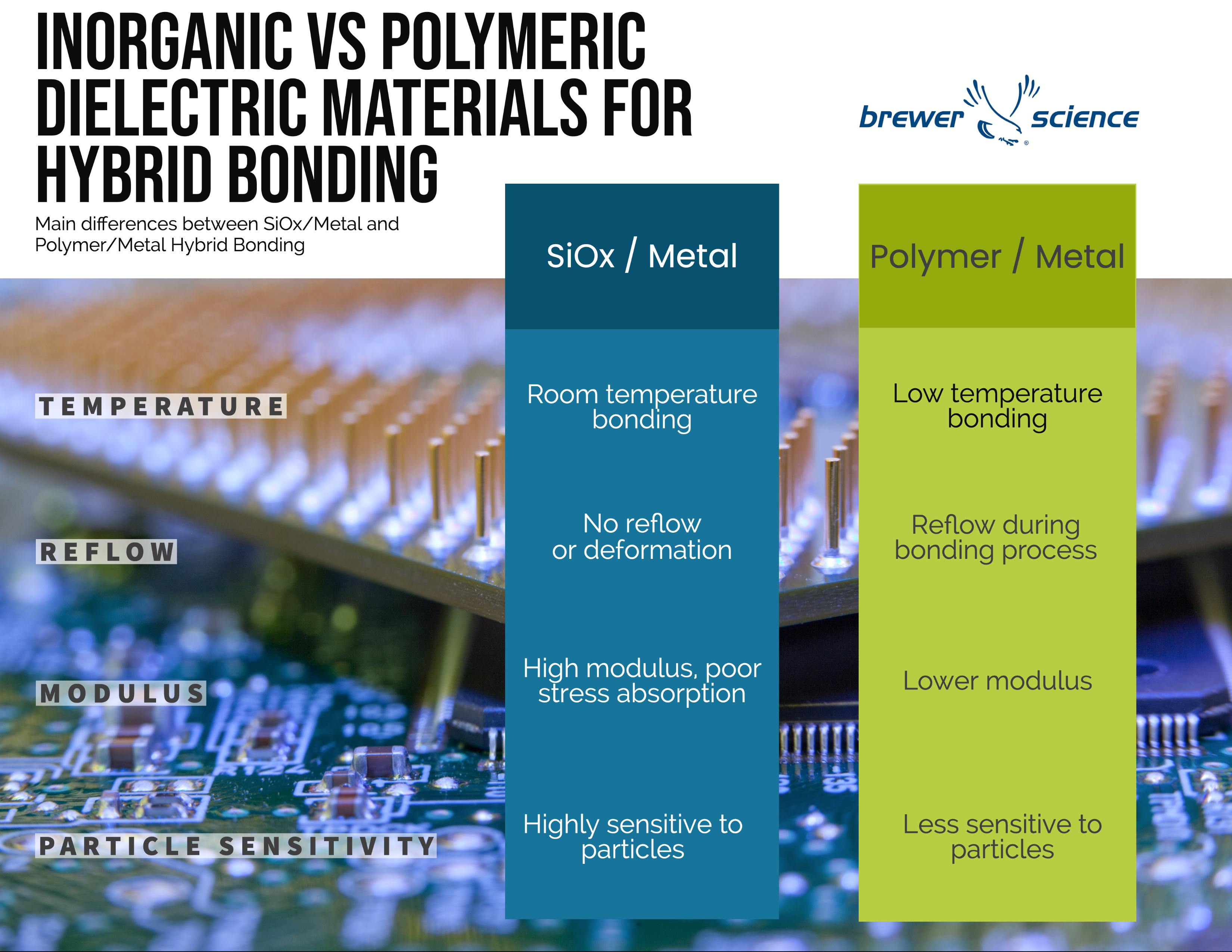 INORGANIC VS POLYMERIC DIELECTRIC MATERIALS FOR HYBRID BONDING

Main differences between SiOx/Metal and Polymer/Metal Hybrid Bonding

brewer science

| | SiOx / Metal | Polymer / Metal |
|---|---|---|
| TEMPERATURE | Room temperature bonding | Low temperature bonding |
| REFLOW | No reflow or deformation | Reflow during bonding process |
| MODULUS | High modulus, poor stress absorption | Lower modulus |
| PARTICLE SENSITIVITY | Highly sensitive to particles | Less sensitive to particles |